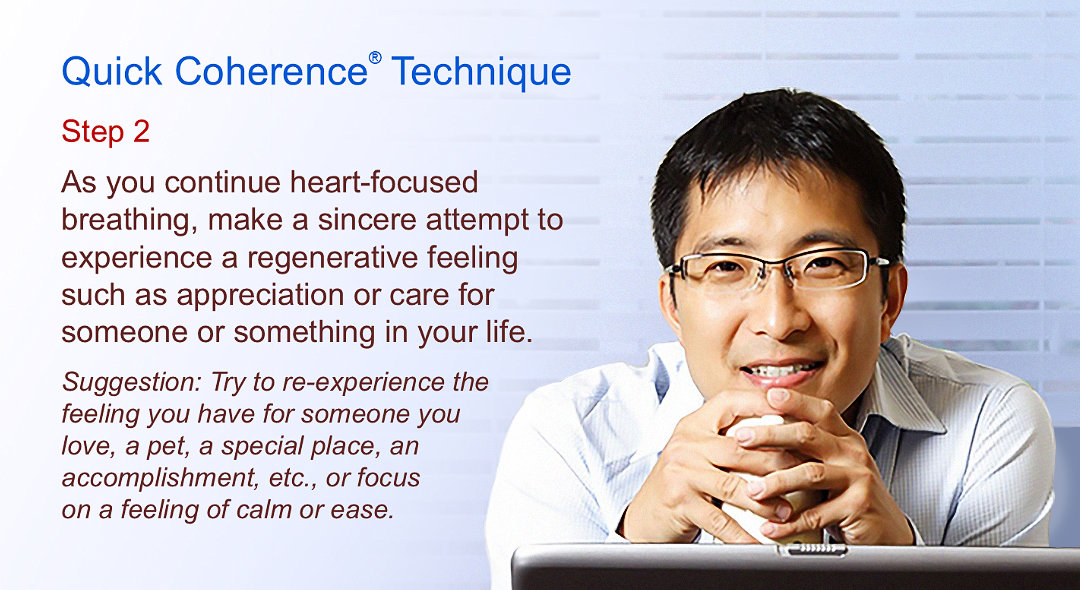 Quick Coherence® Technique

Step 2

As you continue heart-focused breathing, make a sincere attempt to experience a regenerative feeling such as appreciation or care for someone or something in your life.

Suggestion: Try to re-experience the feeling you have for someone you love, a pet, a special place, an accomplishment, etc., or focus on a feeling of calm or ease.